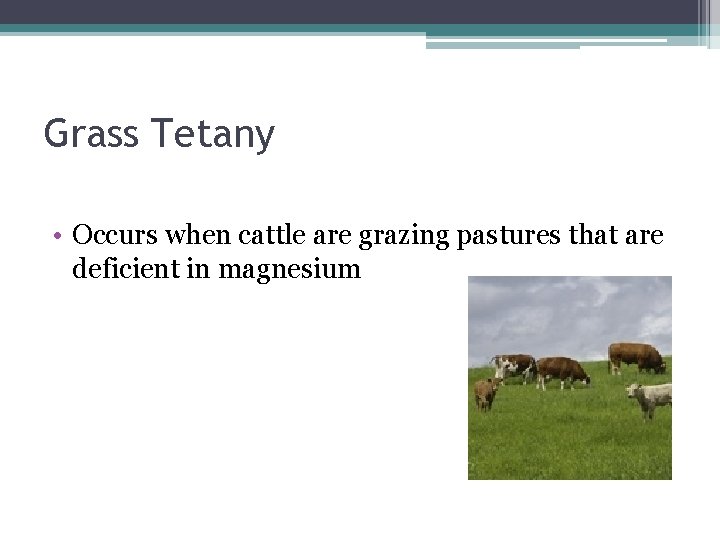 Grass Tetany

• Occurs when cattle are grazing pastures that are deficient in magnesium